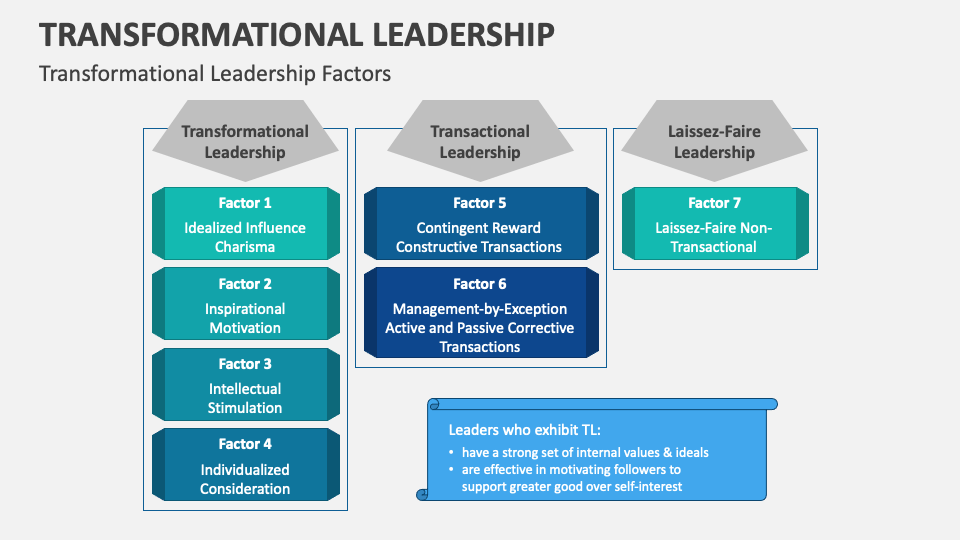 TRANSFORMATIONAL LEADERSHIP

Transformational Leadership Factors

Transformational Leadership

Factor 1
Idealized Influence Charisma

Factor 2
Inspirational Motivation

Factor 3
Intellectual Stimulation

Factor 4
Individualized Consideration

Transactional Leadership

Factor 5
Contingent Reward Constructive Transactions

Factor 6
Management-by-Exception Active and Passive Corrective Transactions

Laissez-Faire Leadership

Factor 7
Laissez-Faire Non-Transactional

Leaders who exhibit TL:
• have a strong set of internal values & ideals
• are effective in motivating followers to support greater good over self-interest